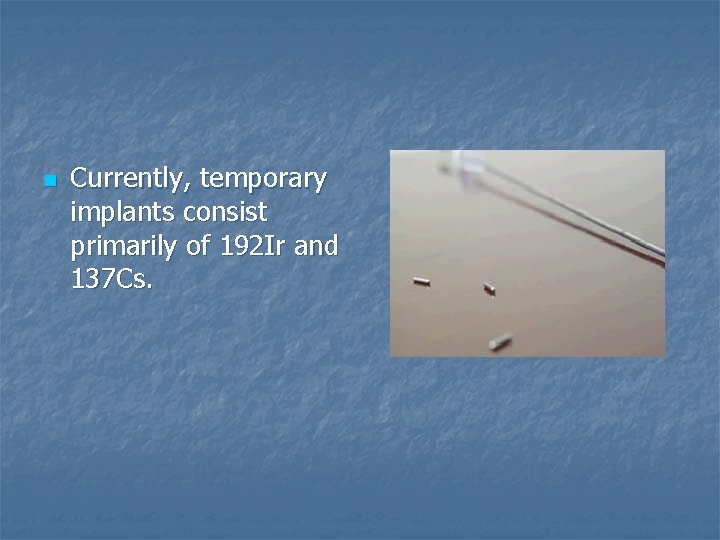 Currently, temporary implants consist primarily of 192Ir and 137Cs.